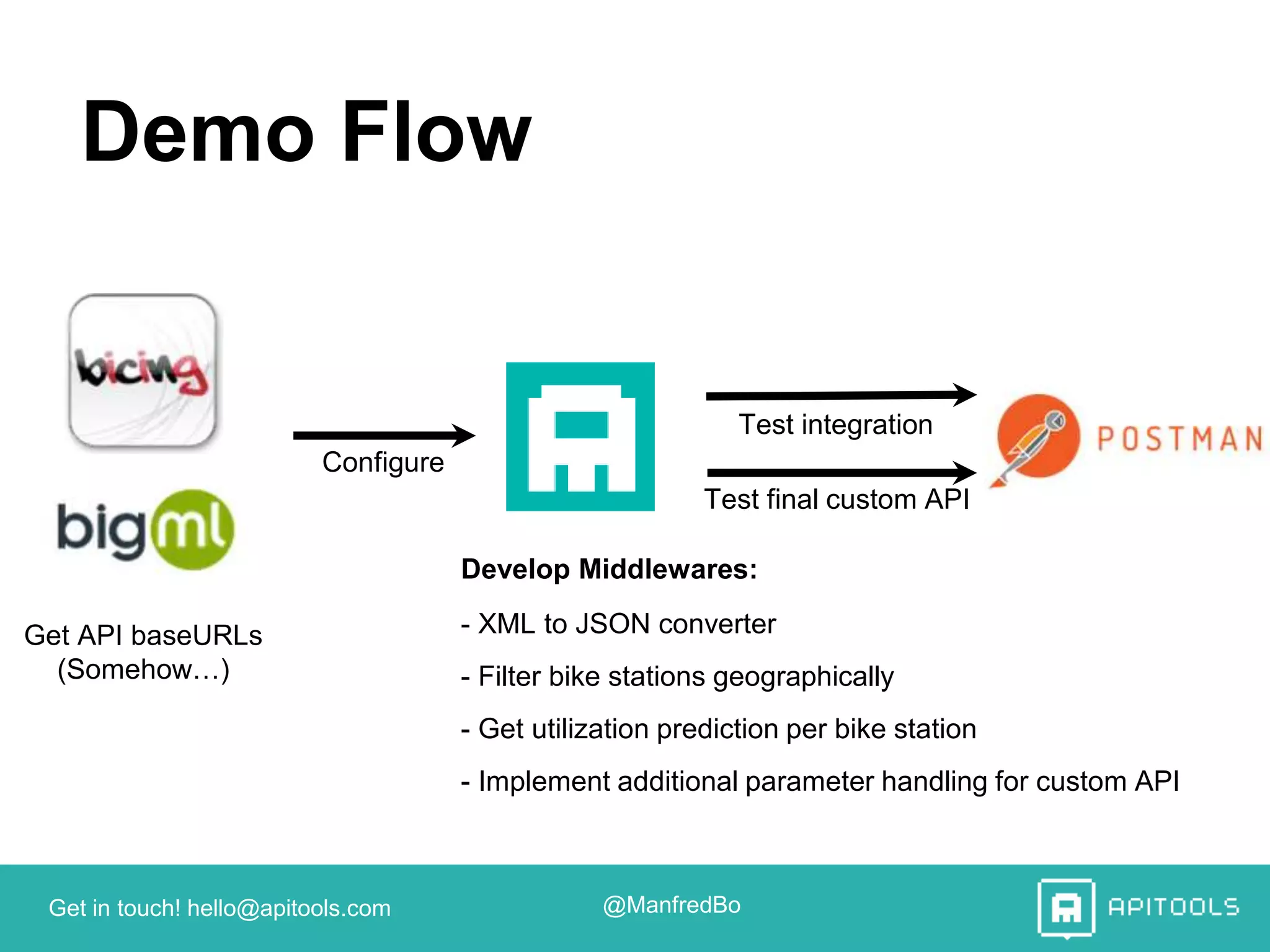 Demo Flow

bicing

bigml

Get API baseURLs (Somehow…)

Configure

Test integration

Test final custom API

POSTMAN

Develop Middlewares:

- XML to JSON converter

- Filter bike stations geographically

- Get utilization prediction per bike station

- Implement additional parameter handling for custom API

Get in touch! hello@apitools.com

@ManfredBo

APITOOLS